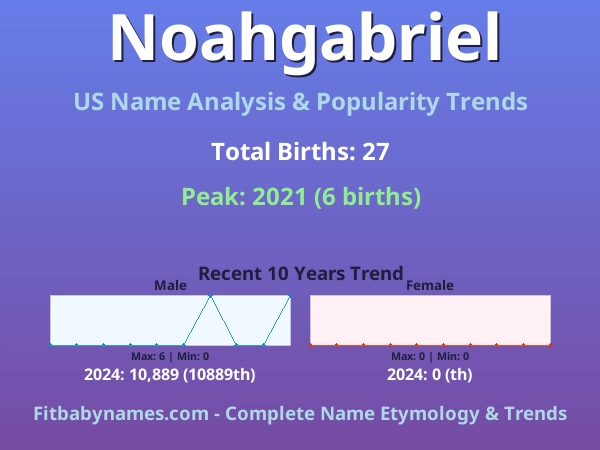 Noahgabriel

US Name Analysis & Popularity Trends

Total Births: 27

Peak: 2021 (6 births)

Recent 10 Years Trend

Male

Max: 6 | Min: 0

2024: 10,889 (10889th)

Female

Max: 0 | Min: 0

2024: 0 (th)

Fitbabynames.com - Complete Name Etymology & Trends